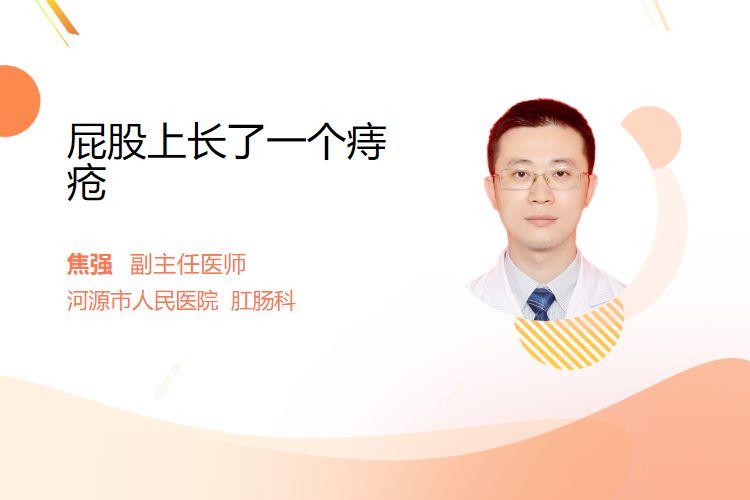 屁股上长了一个痔疮

焦强 副主任医师
河源市人民医院 肛肠科